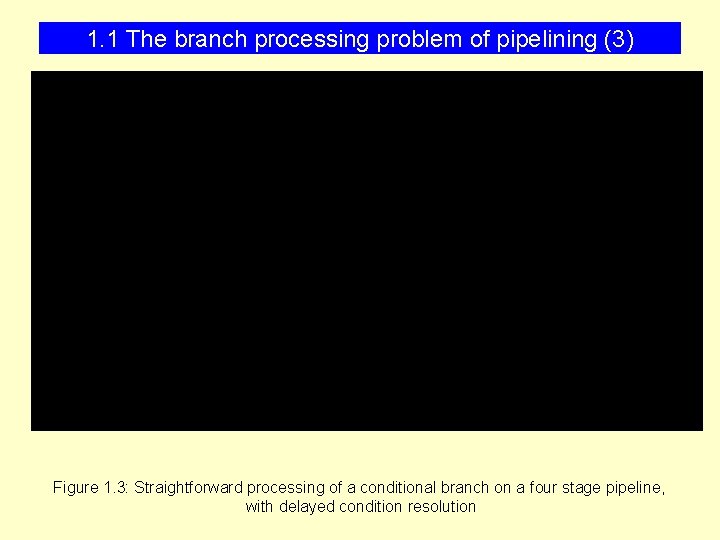 1.1 The branch processing problem of pipelining (3)

Figure 1.3: Straightforward processing of a conditional branch on a four stage pipeline, with delayed condition resolution